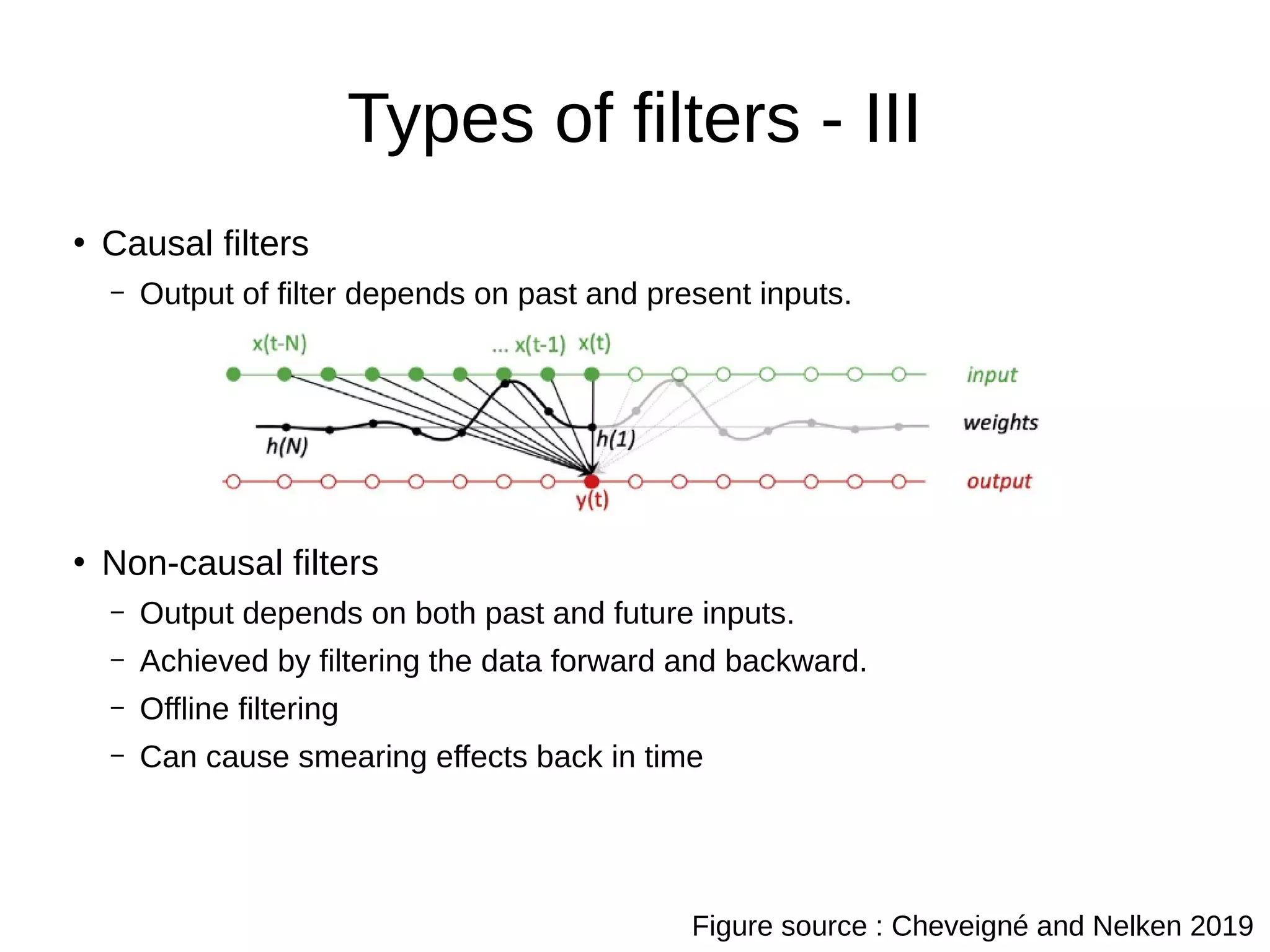 Types of filters - III

• Causal filters

– Output of filter depends on past and present inputs.

x(t-N)

... x(t-1) x(t)

input

weights

h(N)

h(1)

output

y(t)

• Non-causal filters

– Output depends on both past and future inputs.

– Achieved by filtering the data forward and backward.

– Offline filtering

– Can cause smearing effects back in time

Figure source : Cheveigné and Nelken 2019